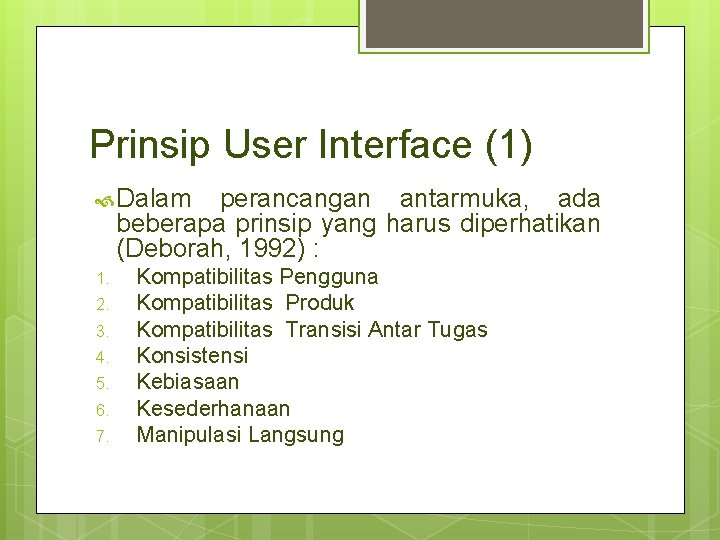 Prinsip User Interface (1)

Dalam perancangan antarmuka, ada beberapa prinsip yang harus diperhatikan (Deborah, 1992) :

1. Kompatibilitas Pengguna
2. Kompatibilitas Produk
3. Kompatibilitas Transisi Antar Tugas
4. Konsistensi
5. Kebiasaan
6. Kesederhanaan
7. Manipulasi Langsung